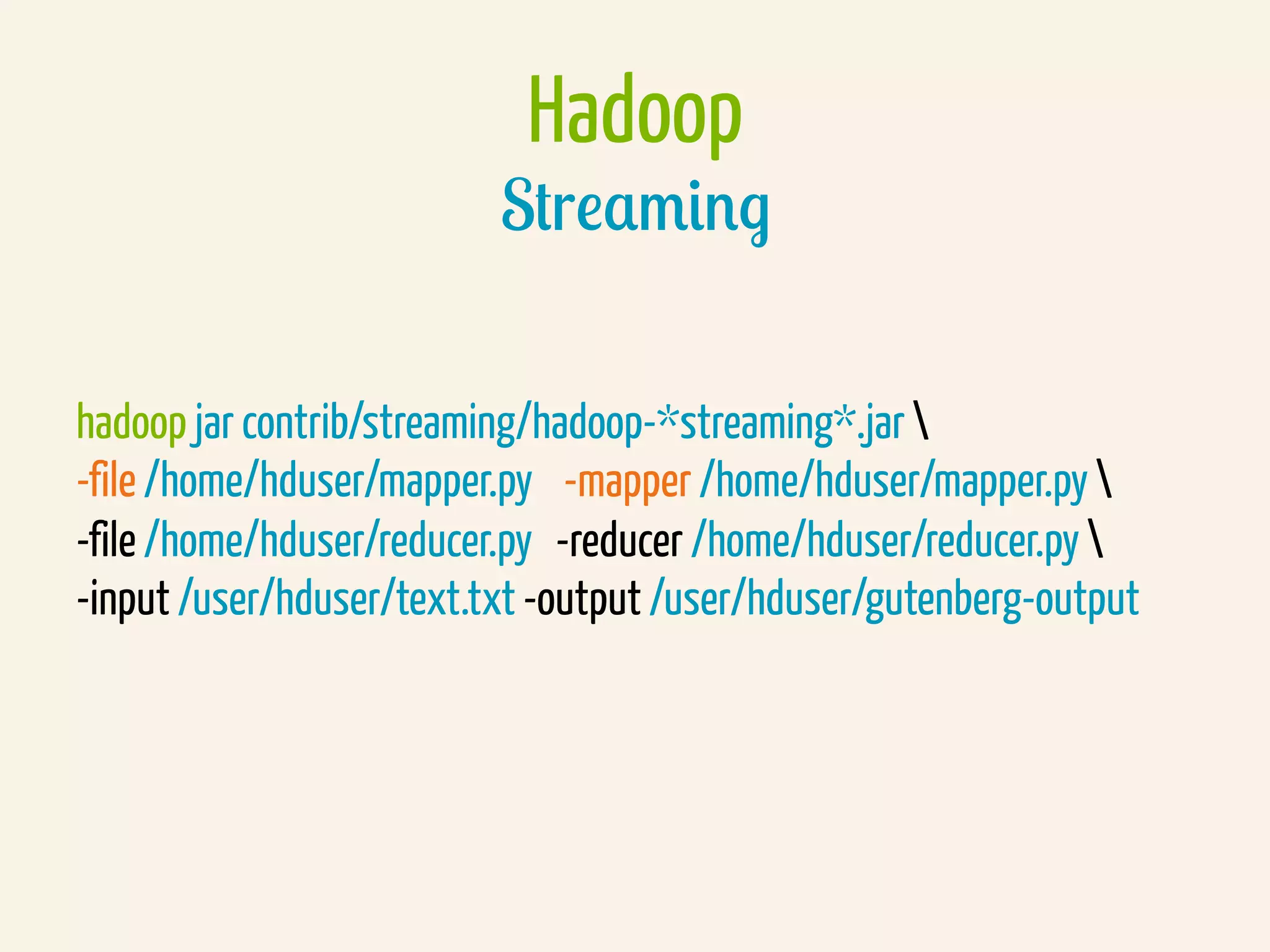 Hadoop
Streaming

hadoop jar contrib/streaming/hadoop-*streaming*.jar \
-file /home/hduser/mapper.py -mapper /home/hduser/mapper.py \
-file /home/hduser/reducer.py -reducer /home/hduser/reducer.py \
-input /user/hduser/text.txt -output /user/hduser/gutenberg-output